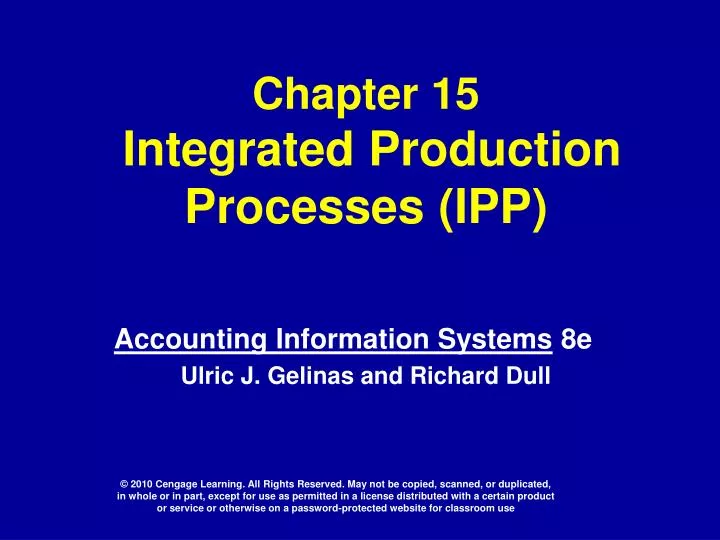 Chapter 15
Integrated Production Processes (IPP)

Accounting Information Systems 8e
Ulric J. Gelinas and Richard Dull

© 2010 Cengage Learning. All Rights Reserved. May not be copied, scanned, or duplicated, in whole or in part, except for use as permitted in a license distributed with a certain product or service or otherwise on a password-protected website for classroom use